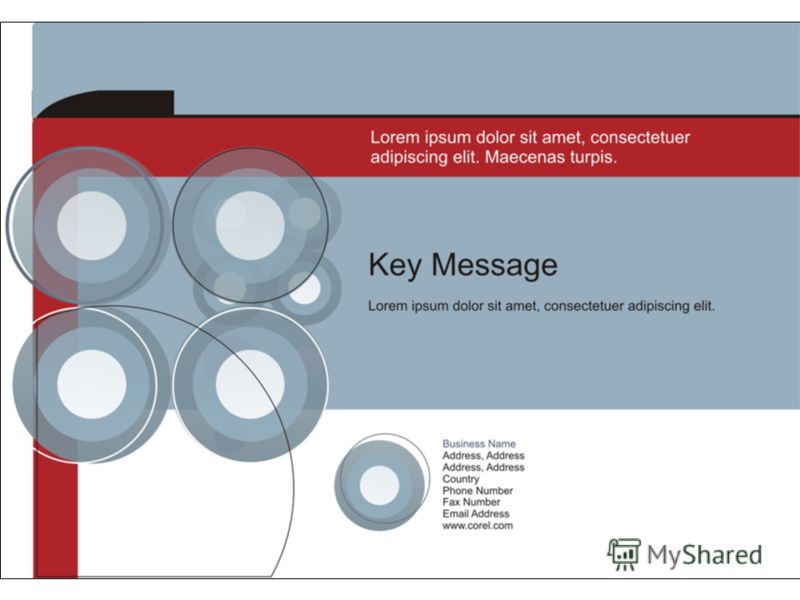 Lorem ipsum dolor sit amet, consectetuer adipiscing elit. Maecenas turpis.

Key Message

Lorem ipsum dolor sit amet, consectetuer adipiscing elit.

Business Name
Address, Address
Address, Address
Country
Phone Number
Fax Number
Email Address
www.corel.com

MyShared